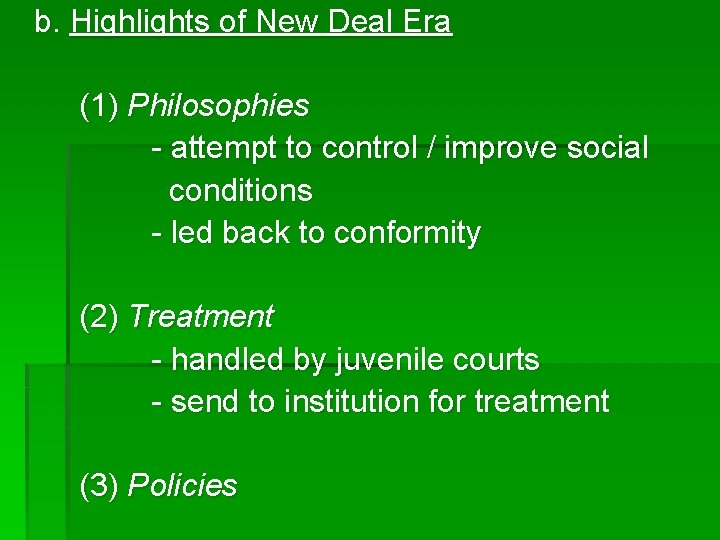 b. Highlights of New Deal Era

(1) Philosophies
- attempt to control / improve social conditions
- led back to conformity

(2) Treatment
- handled by juvenile courts
- send to institution for treatment

(3) Policies